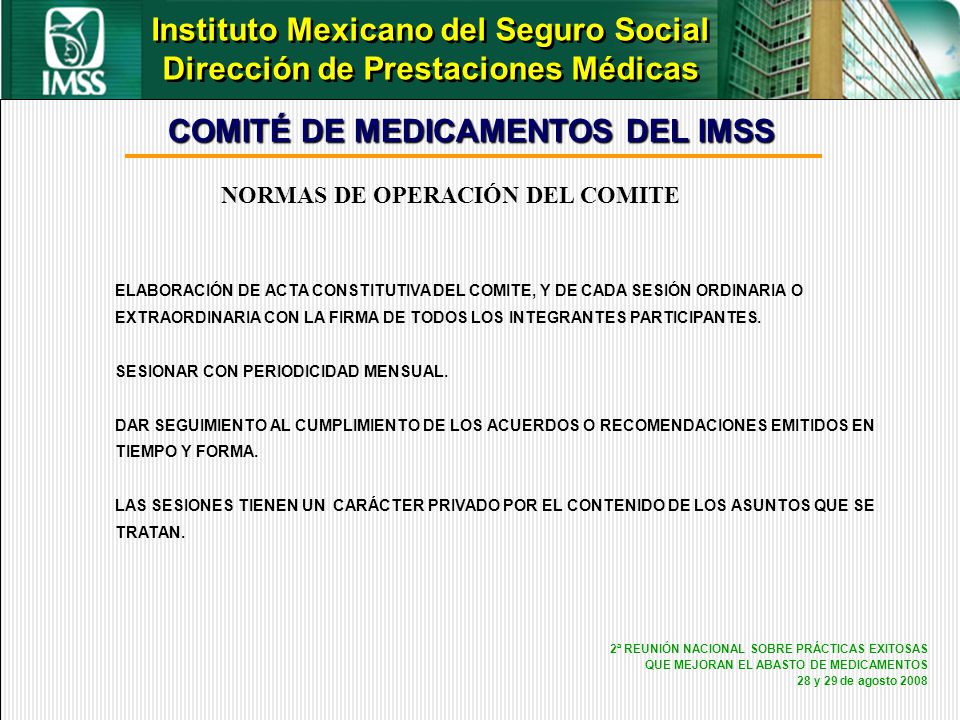 IMSS

Instituto Mexicano del Seguro Social
Dirección de Prestaciones Médicas

COMITÉ DE MEDICAMENTOS DEL IMSS

NORMAS DE OPERACIÓN DEL COMITE

ELABORACIÓN DE ACTA CONSTITUTIVA DEL COMITE, Y DE CADA SESIÓN ORDINARIA O EXTRAORDINARIA CON LA FIRMA DE TODOS LOS INTEGRANTES PARTICIPANTES.

SESIONAR CON PERIODICIDAD MENSUAL.

DAR SEGUIMIENTO AL CUMPLIMIENTO DE LOS ACUERDOS O RECOMENDACIONES EMITIDOS EN TIEMPO Y FORMA.

LAS SESIONES TIENEN UN CARÁCTER PRIVADO POR EL CONTENIDO DE LOS ASUNTOS QUE SE TRATAN.

2ª REUNIÓN NACIONAL SOBRE PRÁCTICAS EXITOSAS
QUE MEJORAN EL ABASTO DE MEDICAMENTOS
28 y 29 de agosto 2008